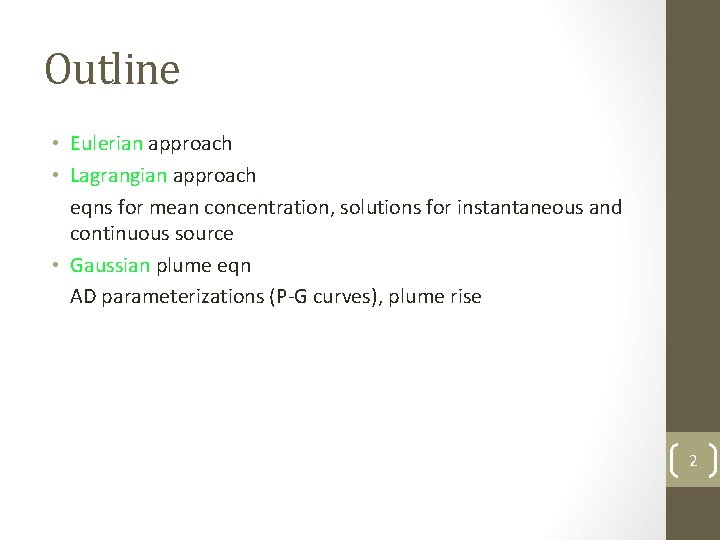 Outline

• Eulerian approach
• Lagrangian approach
eqns for mean concentration, solutions for instantaneous and continuous source
• Gaussian plume eqn
AD parameterizations (P-G curves), plume rise

2